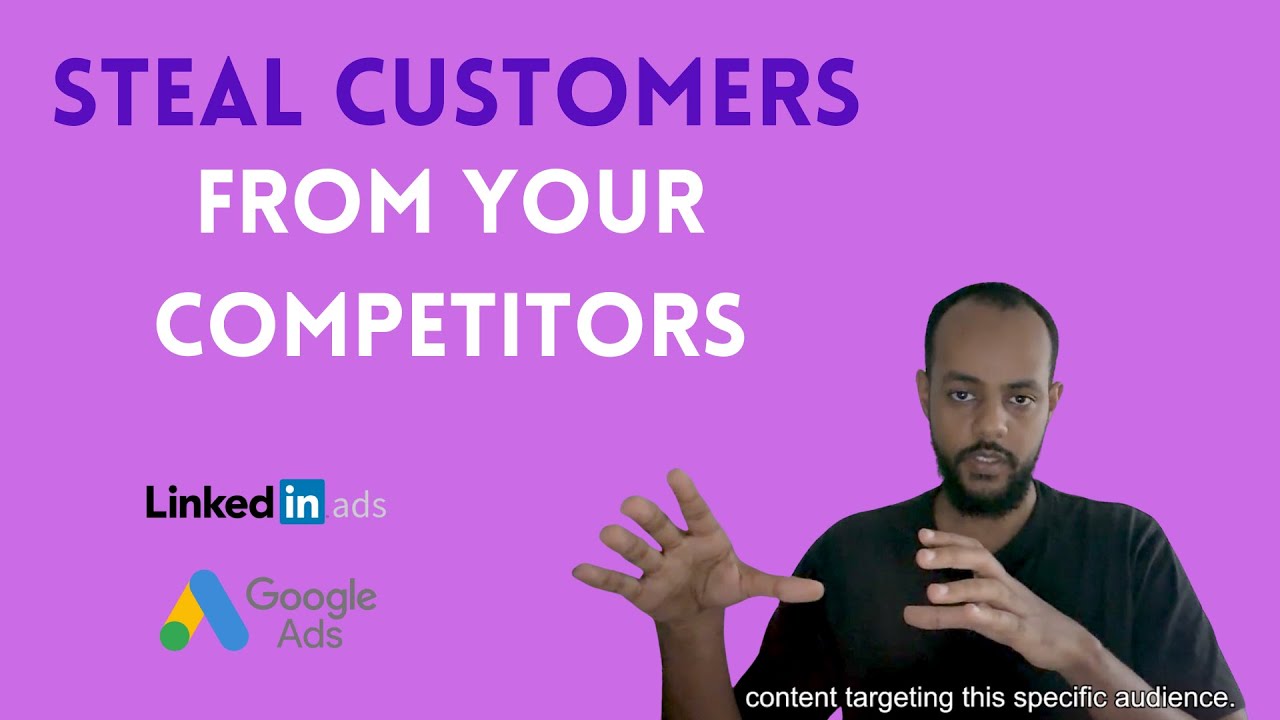 STEAL CUSTOMERS
FROM YOUR
COMPETITORS

Linkedin.ads

Google Ads

content targeting this specific audience.